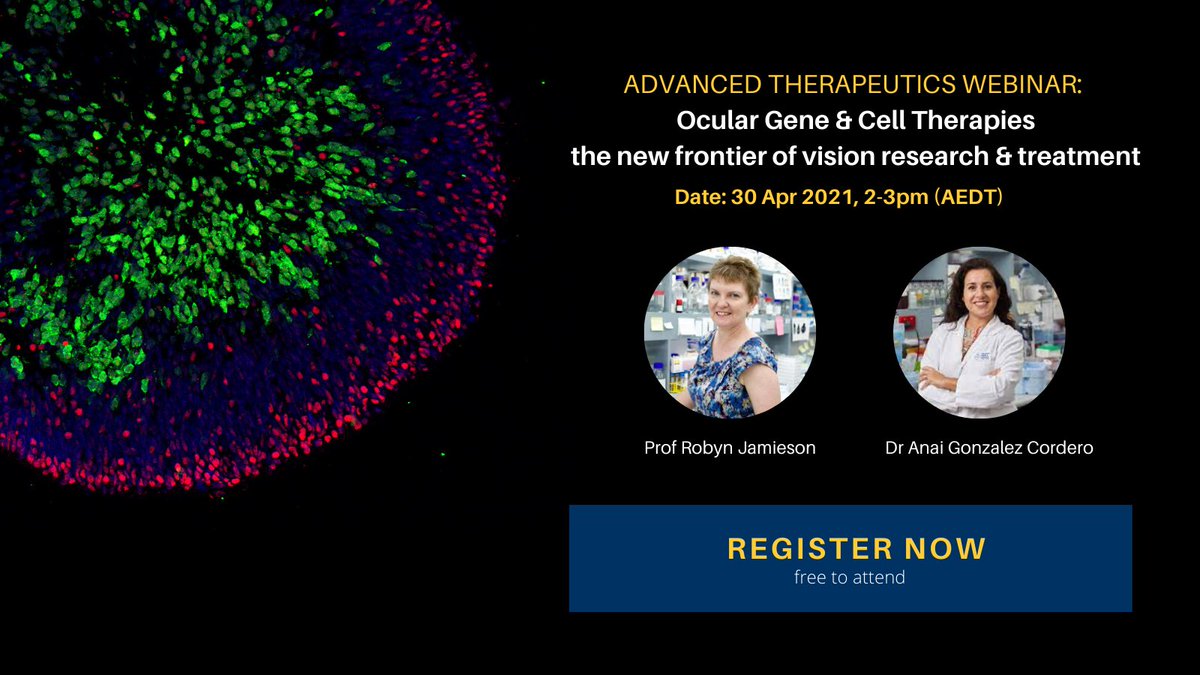 ADVANCED THERAPEUTICS WEBINAR:
Ocular Gene & Cell Therapies
the new frontier of vision research & treatment
Date: 30 Apr 2021, 2-3pm (AEDT)

Prof Robyn Jamieson

Dr Anai Gonzalez Cordero

REGISTER NOW
free to attend